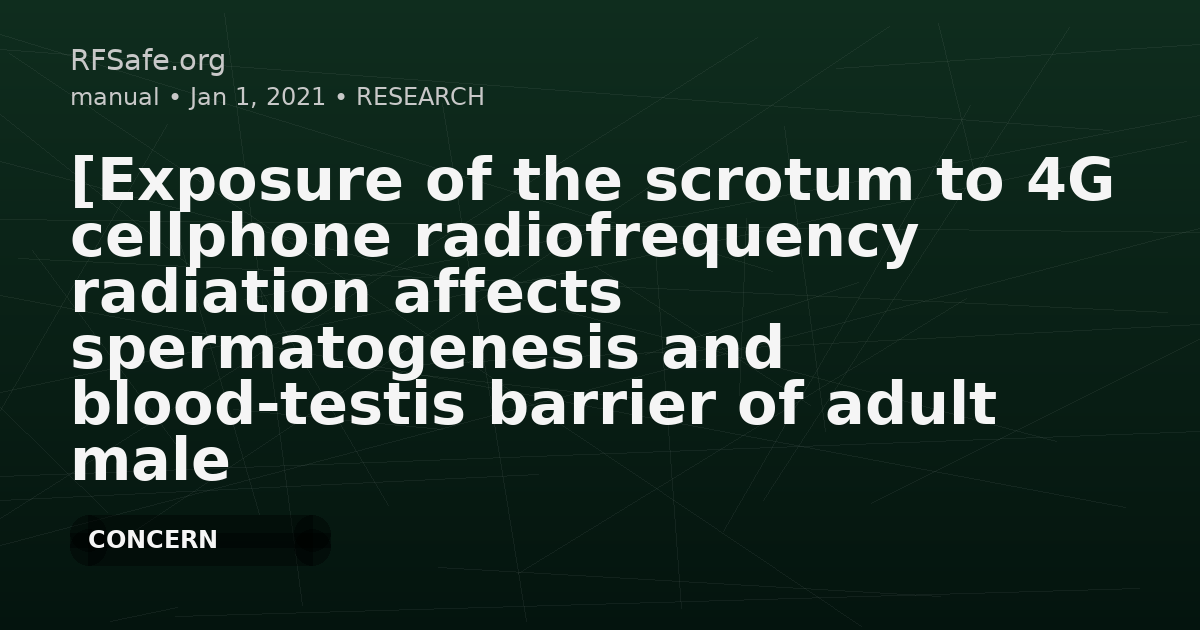 RFSafe.org
manual • Jan 1, 2021 • RESEARCH

[Exposure of the scrotum to 4G cellphone radiofrequency radiation affects spermatogenesis and blood-testis barrier of adult male

CONCERN